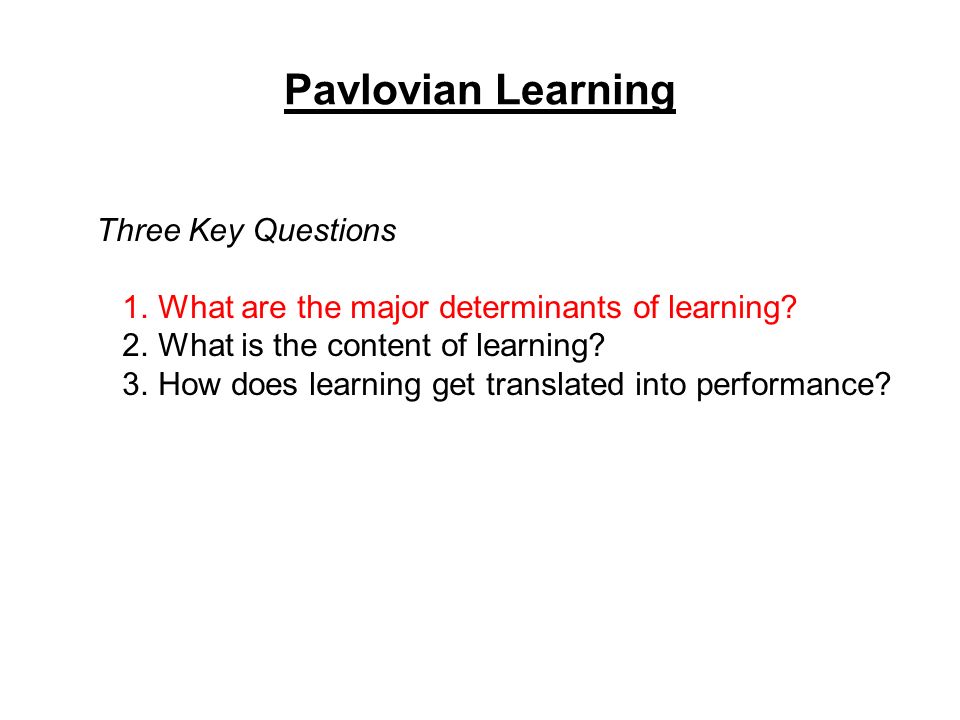 Pavlovian Learning

Three Key Questions

1. What are the major determinants of learning?
2. What is the content of learning?
3. How does learning get translated into performance?